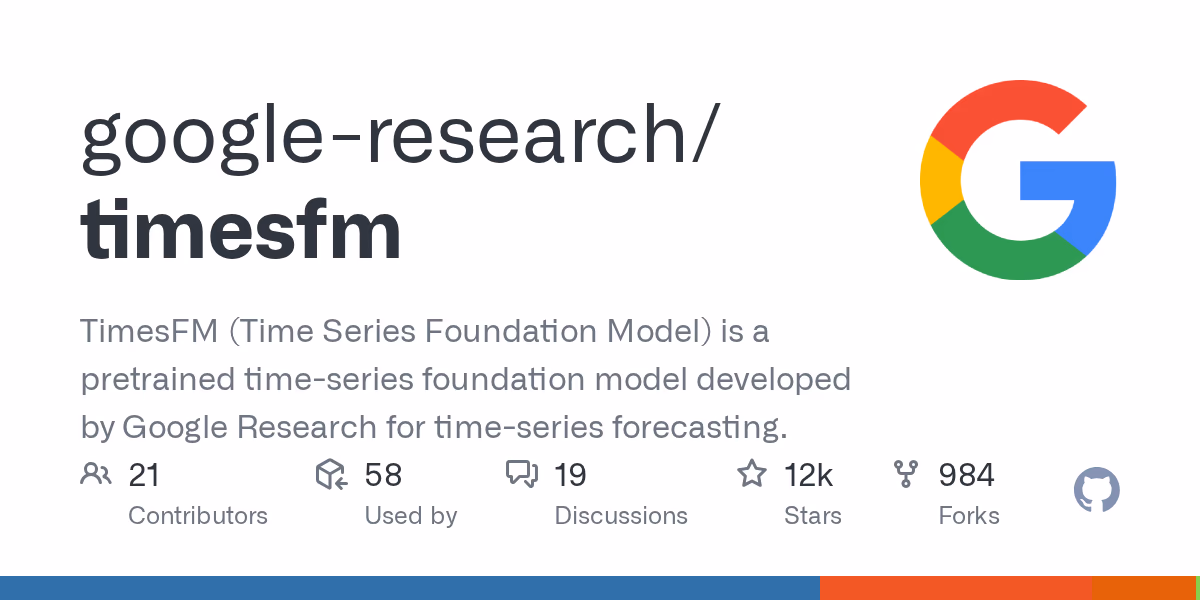 google-research/
timesfm

TimesFM (Time Series Foundation Model) is a pretrained time-series foundation model developed by Google Research for time-series forecasting.

21
Contributors

58
Used by

19
Discussions

12k
Stars

984
Forks